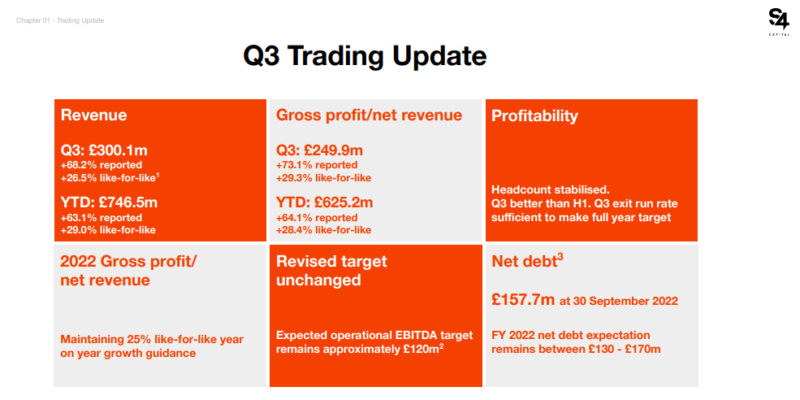 Chapter 01 - Trading Update

S4 CAPITAL

Q3 Trading Update

Revenue

Q3: £300.1m
+68.2% reported
+26.5% like-for-like$^1$

YTD: £746.5m
+63.1% reported
+29.0% like-for-like

Gross profit/net revenue

Q3: £249.9m
+73.1% reported
+29.3% like-for-like

YTD: £625.2m
+64.1% reported
+28.4% like-for-like

Profitability

Headcount stabilised.
Q3 better than H1. Q3 exit run rate sufficient to make full year target

2022 Gross profit/ net revenue

Maintaining 25% like-for-like year on year growth guidance

Revised target unchanged

Expected operational EBITDA target remains approximately £120m$^2$

Net debt$^3$

£157.7m at 30 September 2022

FY 2022 net debt expectation remains between £130 - £170m